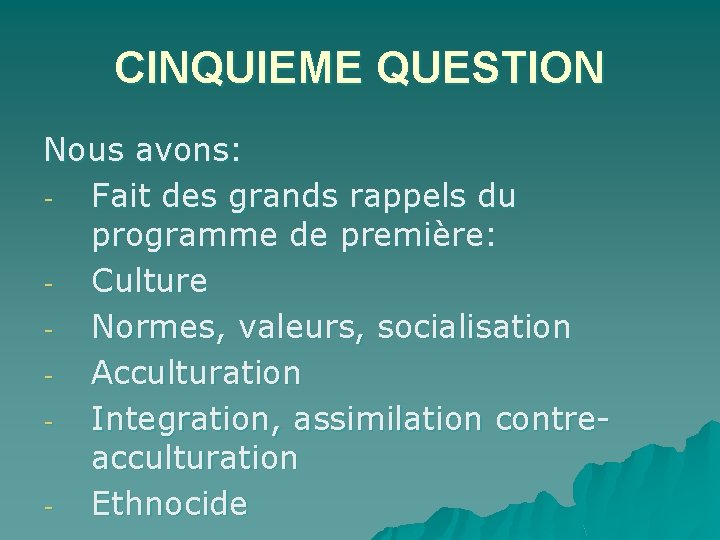 CINQUIEME QUESTION

Nous avons:
- Fait des grands rappels du programme de première:
- Culture
- Normes, valeurs, socialisation
- Acculturation
- Integration, assimilation contre-acculturation
- Ethnocide